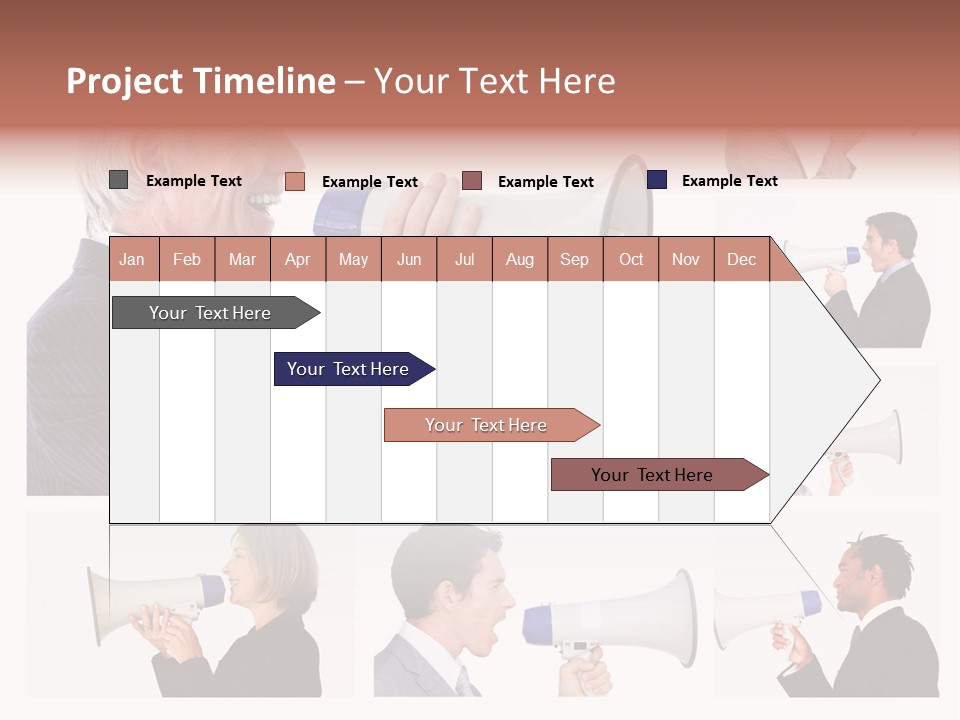 Project Timeline – Your Text Here

Example Text
Example Text
Example Text
Example Text

| Jan | Feb | Mar | Apr | May | Jun | Jul | Aug | Sep | Oct | Nov | Dec |
|---|---|---|---|---|---|---|---|---|---|---|---|

Your Text Here
Your Text Here
Your Text Here
Your Text Here